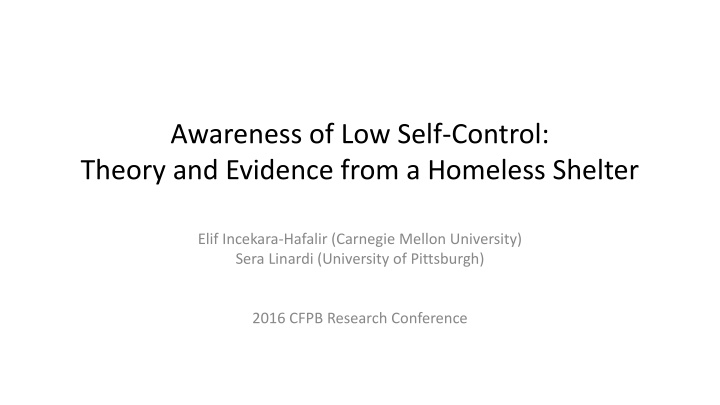 Awareness of Low Self-Control:
Theory and Evidence from a Homeless Shelter

Elif Incekara-Hafalir (Carnegie Mellon University)
Sera Linardi (University of Pittsburgh)

2016 CFPB Research Conference